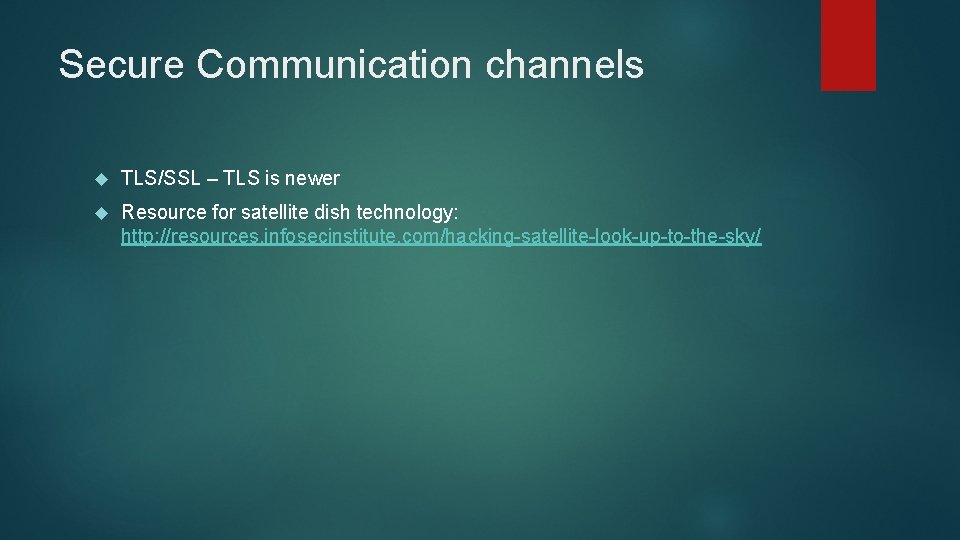 Secure Communication channels

TLS/SSL – TLS is newer

Resource for satellite dish technology: http://resources.infosecinstitute.com/hacking-satellite-look-up-to-the-sky/